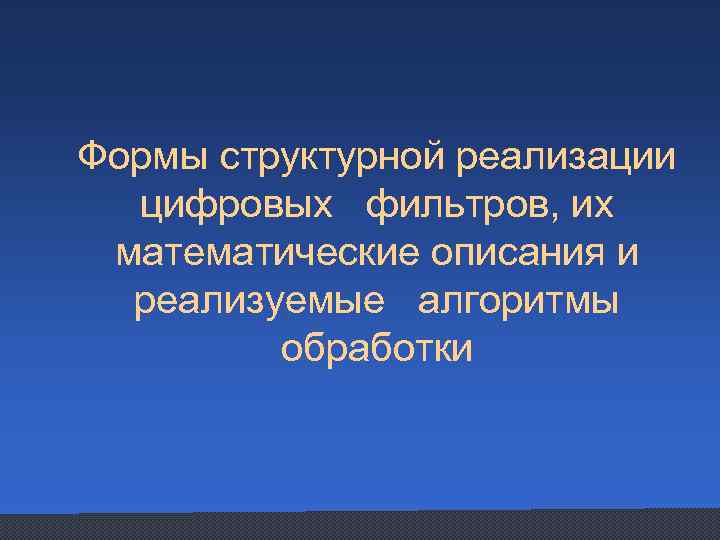 Формы структурной реализации цифровых фильтров, их математические описания и реализуемые алгоритмы обработки